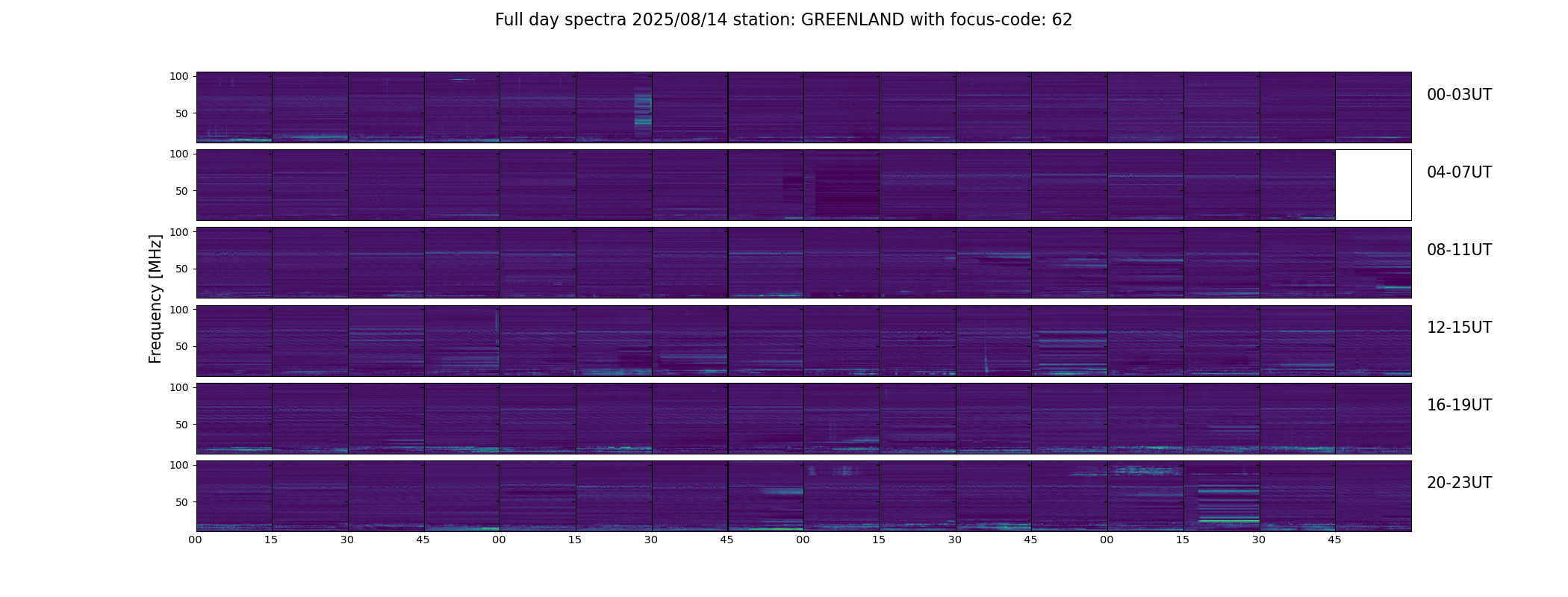 Full day spectra 2025/08/14 station: GREENLAND with focus-code: 62

Frequency [MHz]

100
50
00-03UT

100
50
04-07UT

100
50
08-11UT

100
50
12-15UT

100
50
16-19UT

100
50
20-23UT

00 15 30 45 00 15 30 45 00 15 30 45 00 15 30 45